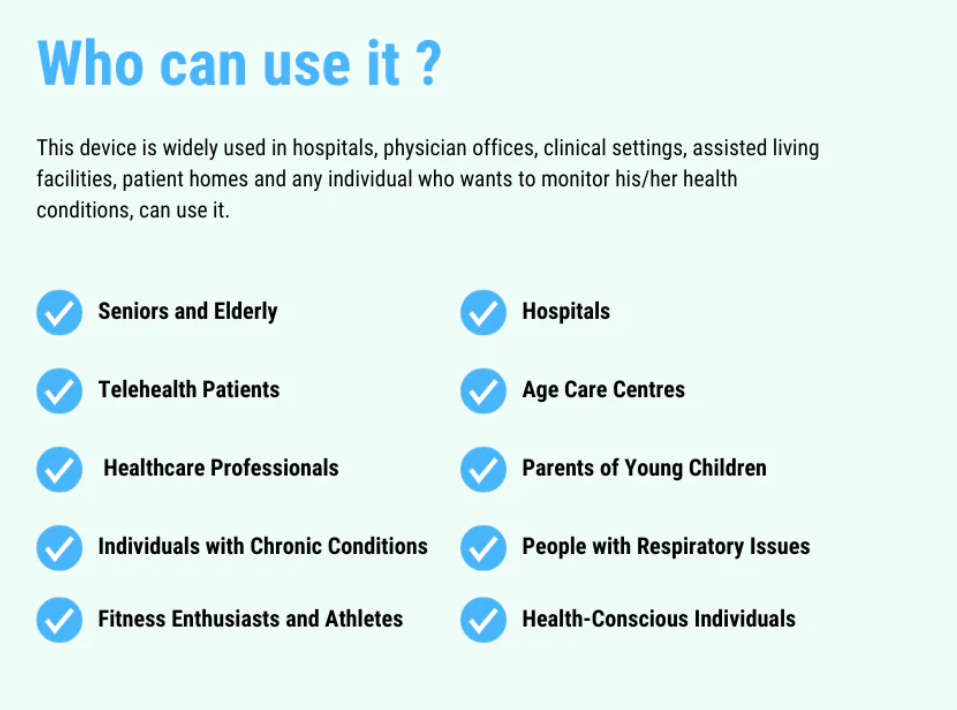 Who can use it ?

This device is widely used in hospitals, physician offices, clinical settings, assisted living facilities, patient homes and any individual who wants to monitor his/her health conditions, can use it.

Seniors and Elderly

Telehealth Patients

Healthcare Professionals

Individuals with Chronic Conditions

Fitness Enthusiasts and Athletes

Hospitals

Age Care Centres

Parents of Young Children

People with Respiratory Issues

Health-Conscious Individuals